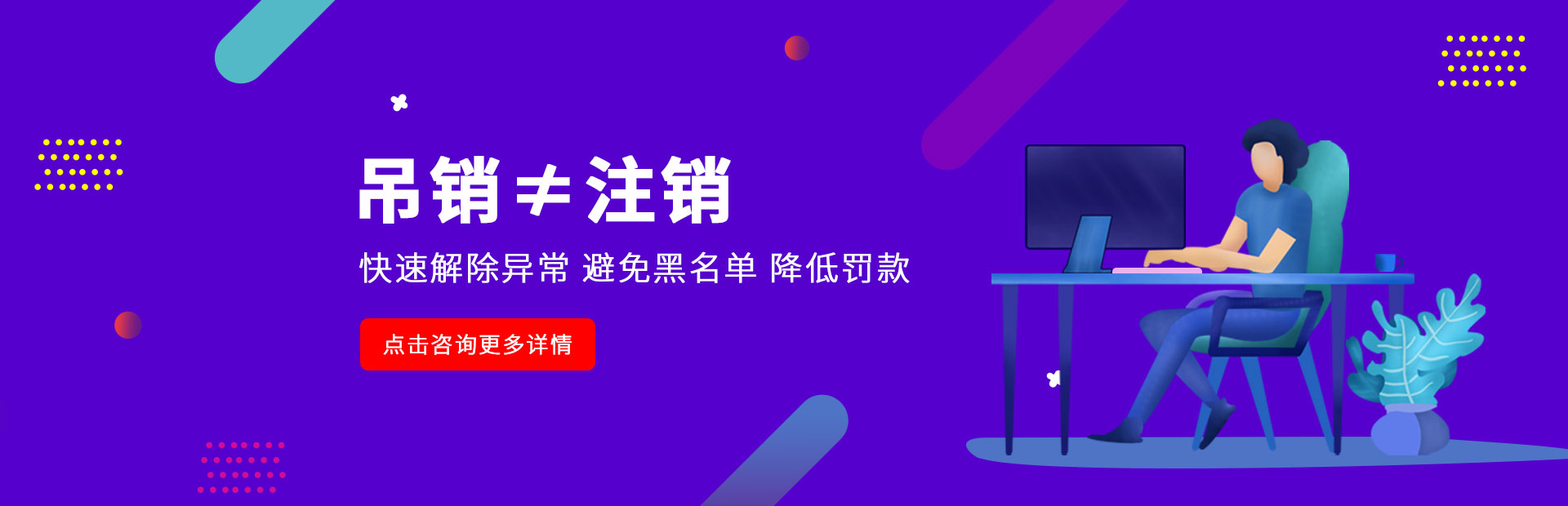 吊销≠注销

快速解除异常 避免黑名单 降低罚款

点击咨询更多详情